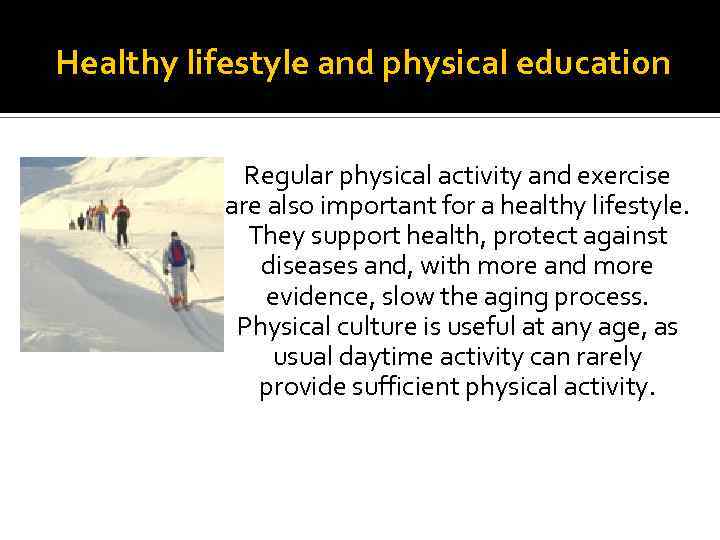 Healthy lifestyle and physical education

Regular physical activity and exercise are also important for a healthy lifestyle. They support health, protect against diseases and, with more and more evidence, slow the aging process. Physical culture is useful at any age, as usual daytime activity can rarely provide sufficient physical activity.